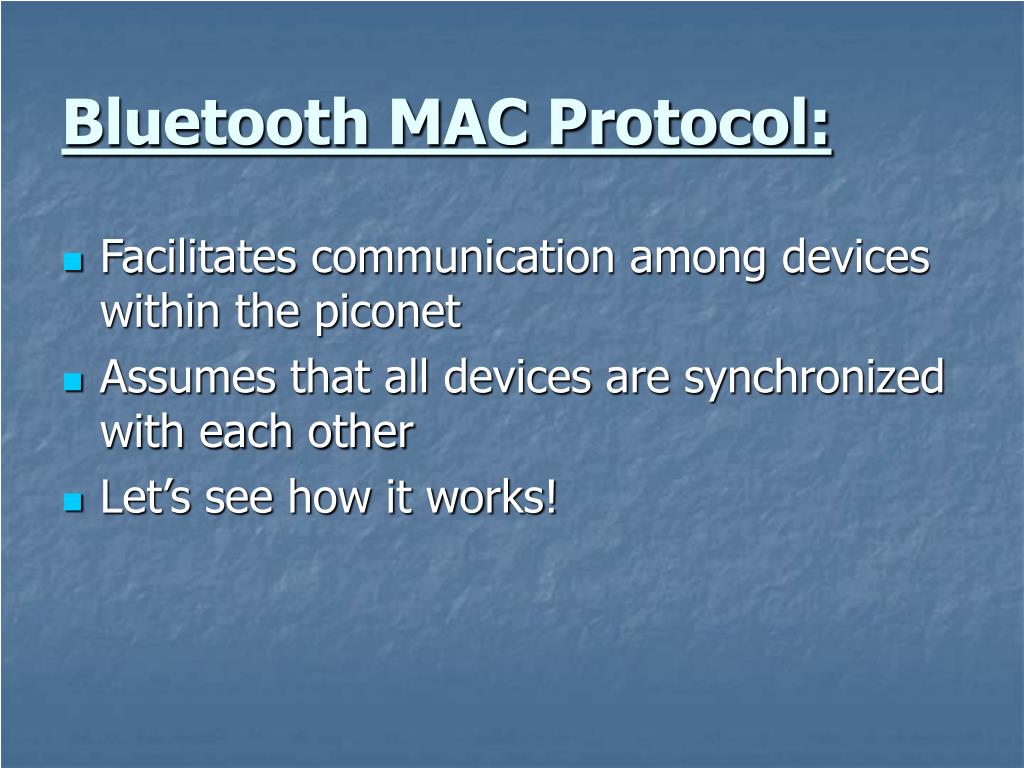 Bluetooth MAC Protocol:

- Facilitates communication among devices within the piconet
- Assumes that all devices are synchronized with each other
- Let’s see how it works!